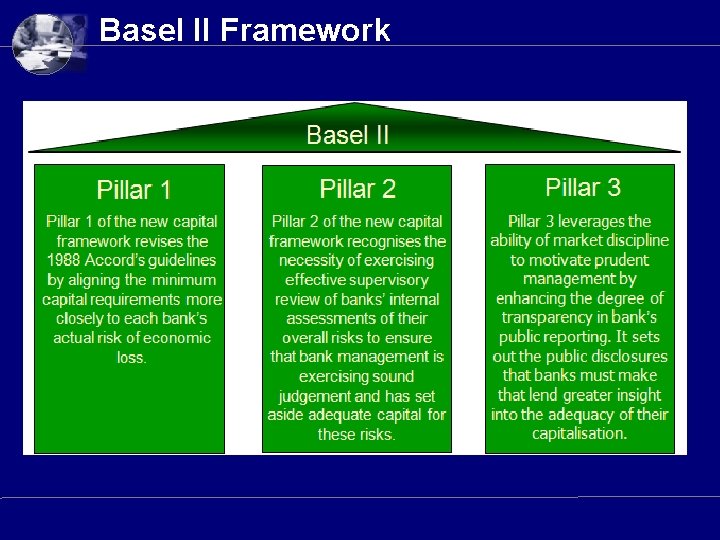 Basel II Framework

Basel II

Pillar 1

Pillar 1 of the new capital framework revises the 1988 Accord's guidelines by aligning the minimum capital requirements more closely to each bank's actual risk of economic loss.

Pillar 2

Pillar 2 of the new capital framework recognises the necessity of exercising effective supervisory review of banks' internal assessments of their overall risks to ensure that bank management is exercising sound judgement and has set aside adequate capital for these risks.

Pillar 3

Pillar 3 leverages the ability of market discipline to motivate prudent management by enhancing the degree of transparency in bank's public reporting. It sets out the public disclosures that banks must make that lend greater insight into the adequacy of their capitalisation.